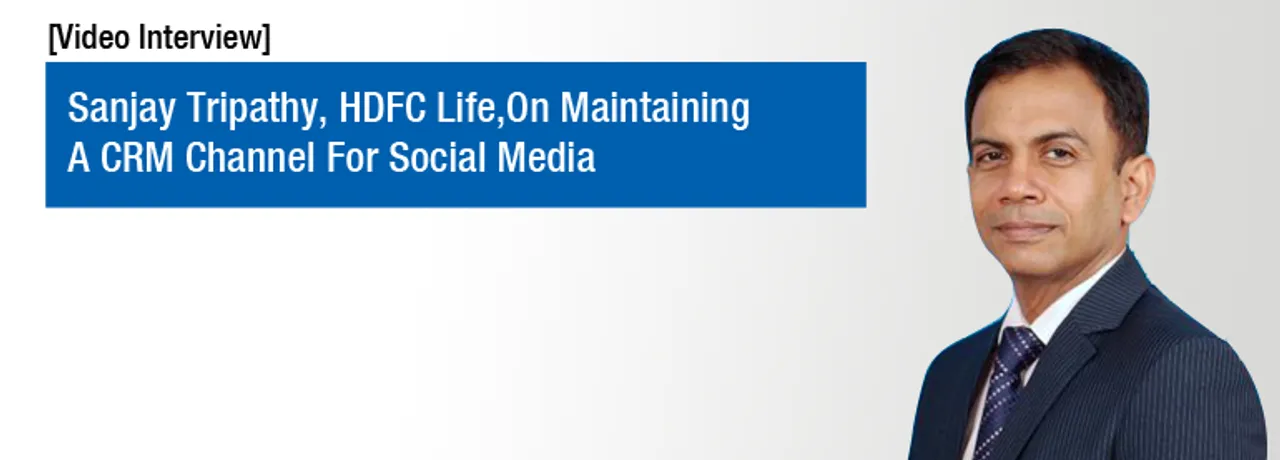 [Video Interview]

Sanjay Tripathy, HDFC Life,On Maintaining A CRM Channel For Social Media